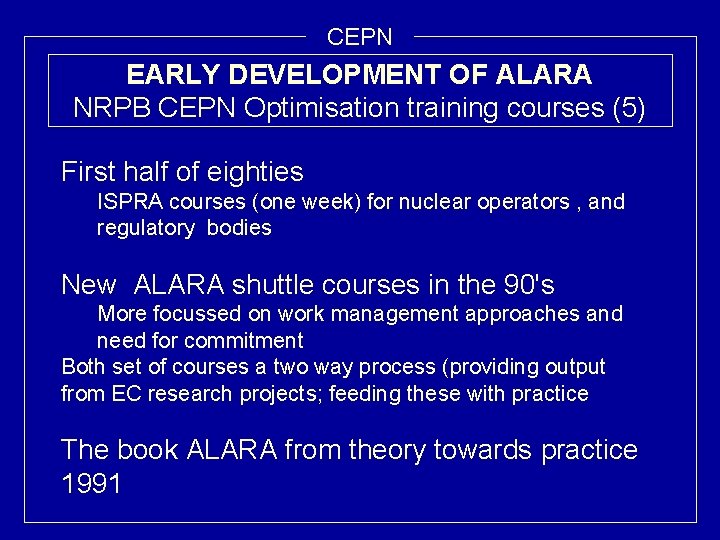 CEPN

EARLY DEVELOPMENT OF ALARA
NRPB CEPN Optimisation training courses (5)

First half of eighties
ISPRA courses (one week) for nuclear operators , and regulatory bodies

New ALARA shuttle courses in the 90's
More focussed on work management approaches and need for commitment
Both set of courses a two way process (providing output from EC research projects; feeding these with practice

The book ALARA from theory towards practice 1991